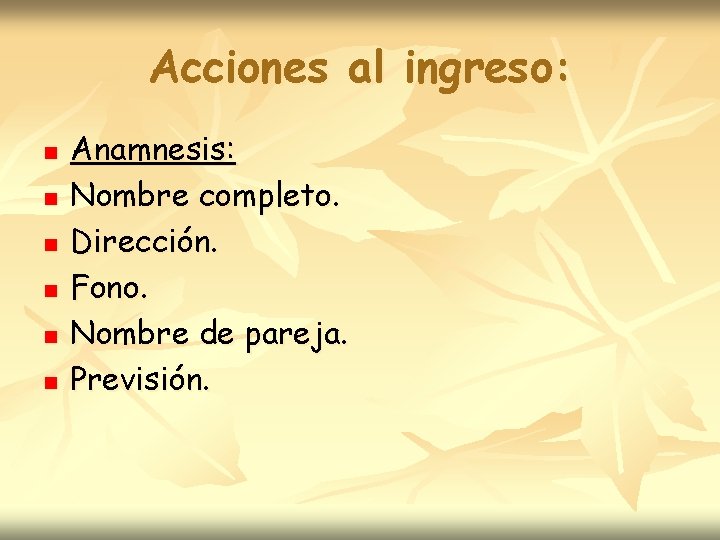 Acciones al ingreso:

- Anamnesis:
- Nombre completo.
- Dirección.
- Fono.
- Nombre de pareja.
- Previsión.